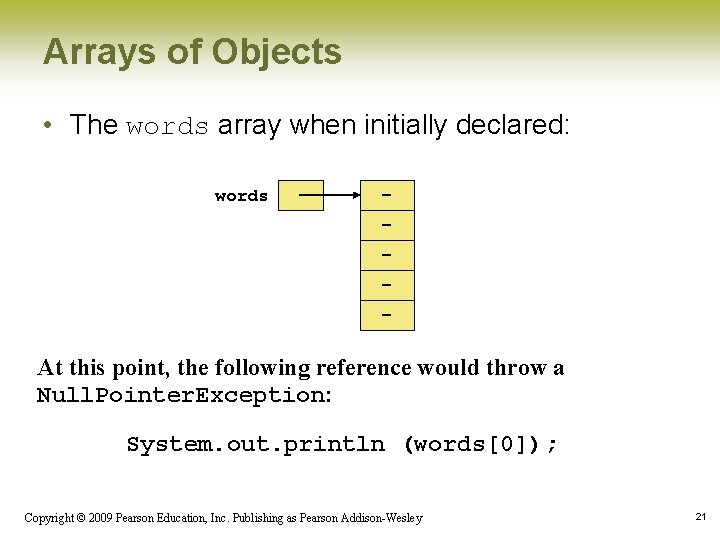 Arrays of Objects

• The words array when initially declared:

words

-
-
-
-
-

At this point, the following reference would throw a NullPointerException:

System.out.println (words[0]);

Copyright © 2009 Pearson Education, Inc. Publishing as Pearson Addison-Wesley

21